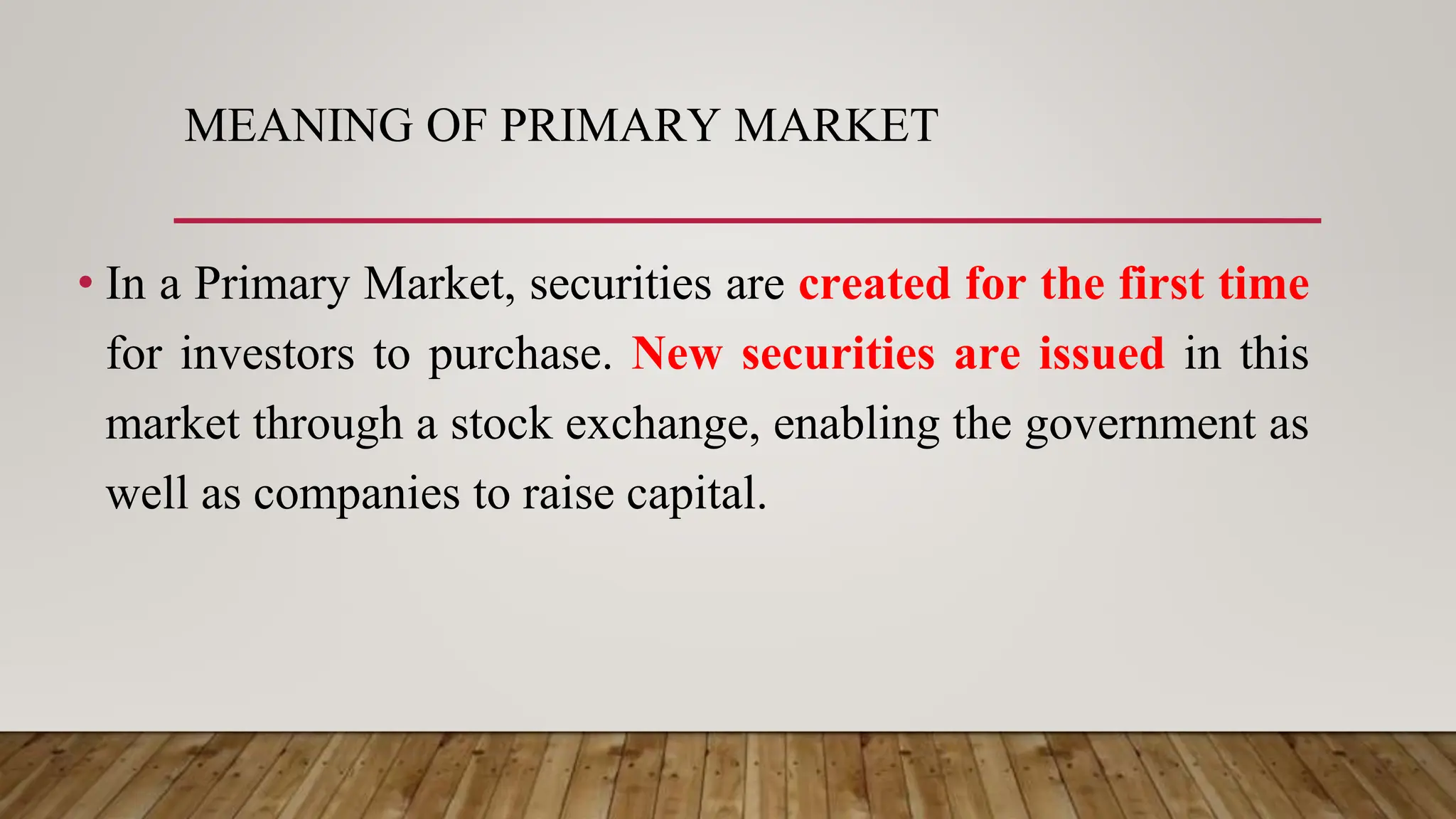 MEANING OF PRIMARY MARKET

• In a Primary Market, securities are created for the first time for investors to purchase. New securities are issued in this market through a stock exchange, enabling the government as well as companies to raise capital.